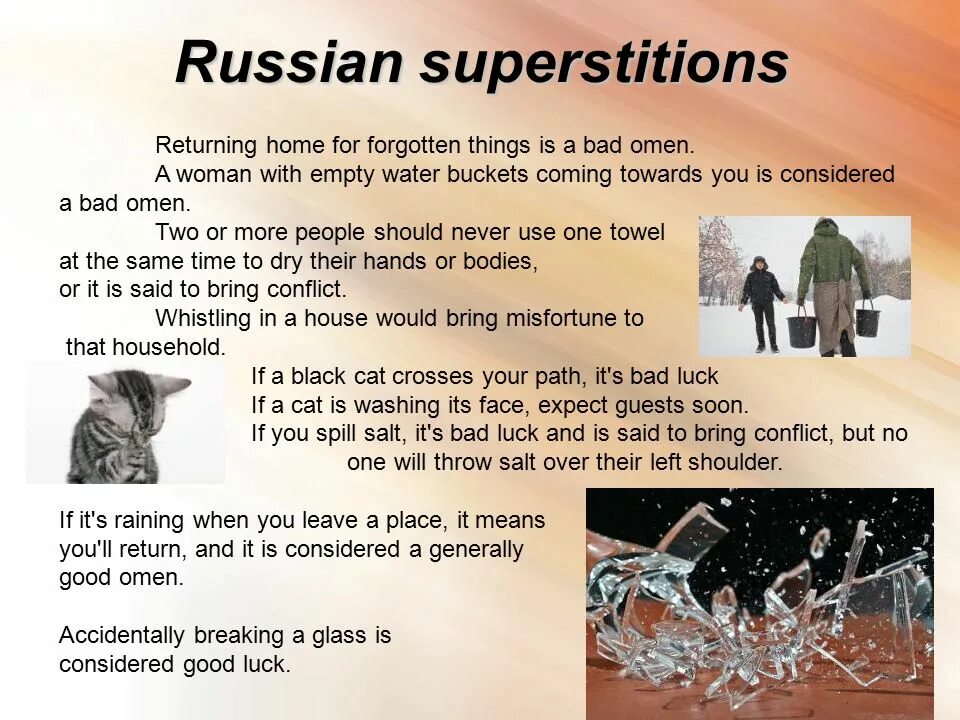 Russian superstitions

Returning home for forgotten things is a bad omen.

A woman with empty water buckets coming towards you is considered a bad omen.

Two or more people should never use one towel at the same time to dry their hands or bodies, or it is said to bring conflict.

Whistling in a house would bring misfortune to that household.

If a black cat crosses your path, it's bad luck

If a cat is washing its face, expect guests soon.

If you spill salt, it's bad luck and is said to bring conflict, but no one will throw salt over their left shoulder.

If it's raining when you leave a place, it means you'll return, and it is considered a generally good omen.

Accidentally breaking a glass is considered good luck.